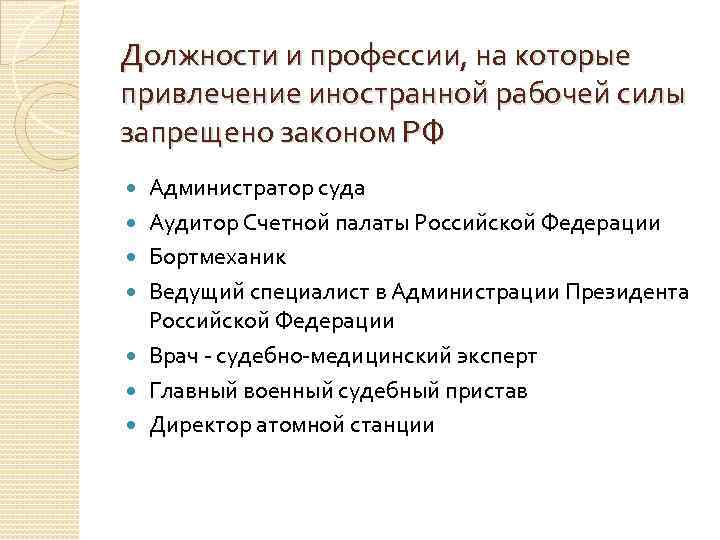 Должности и профессии, на которые привлечение иностранной рабочей силы запрещено законом РФ

- Администратор суда
- Аудитор Счетной палаты Российской Федерации
- Бортмеханик
- Ведущий специалист в Администрации Президента Российской Федерации
- Врач - судебно-медицинский эксперт
- Главный военный судебный пристав
- Директор атомной станции